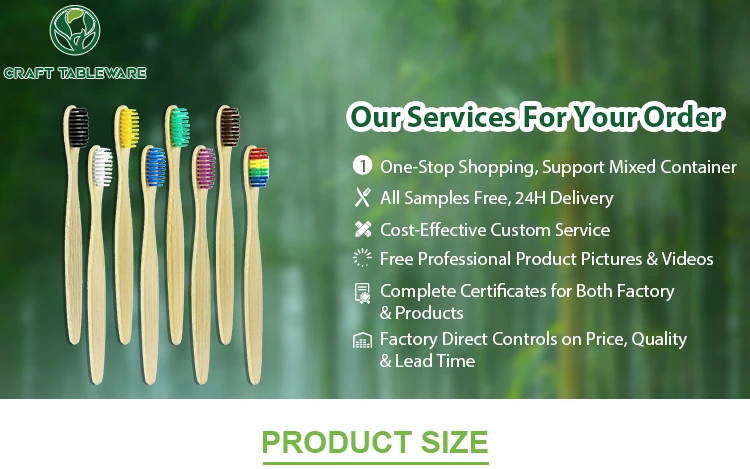 CRAFT TABLEWARE

Our Services For Your Order

1 One-Stop Shopping, Support Mixed Container

All Samples Free, 24H Delivery

Cost-Effective Custom Service

Free Professional Product Pictures & Videos

Complete Certificates for Both Factory & Products

Factory Direct Controls on Price, Quality & Lead Time

PRODUCT SIZE